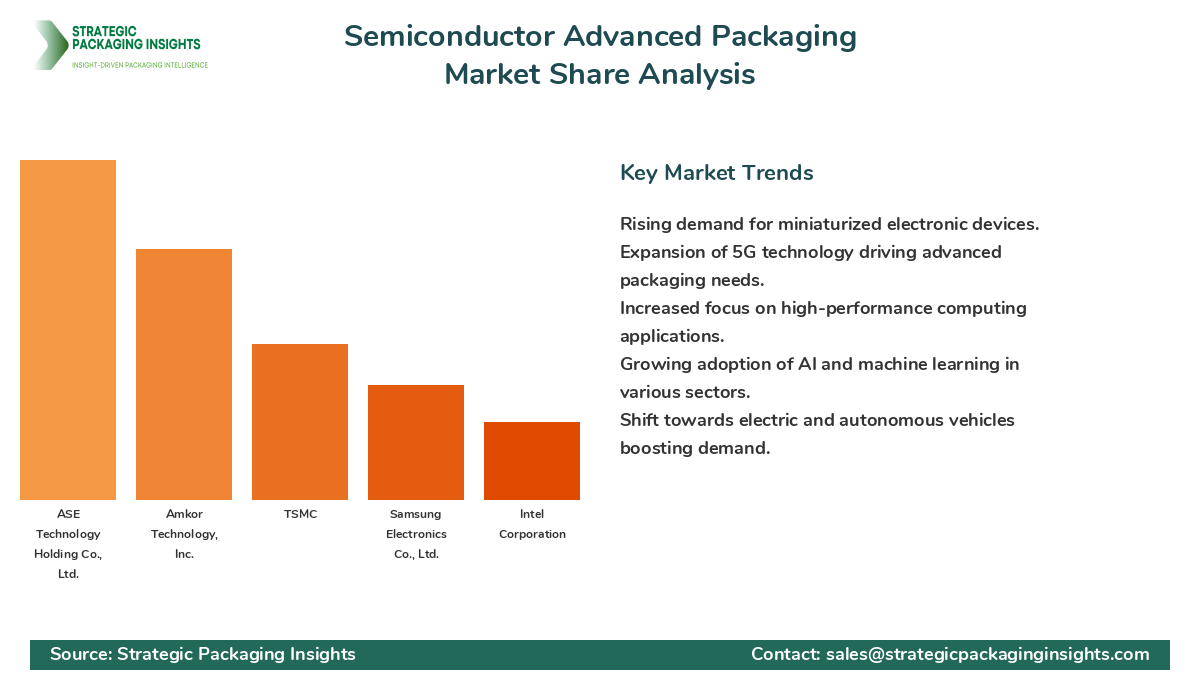 STRATEGIC PACKAGING INSIGHTS
INSIGHT-DRIVEN PACKAGING INTELLIGENCE

Semiconductor Advanced Packaging Market Share Analysis

ASE Technology Holding Co., Ltd.
Amkor Technology, Inc.
TSMC
Samsung Electronics Co., Ltd.
Intel Corporation

Key Market Trends

Rising demand for miniaturized electronic devices.
Expansion of 5G technology driving advanced packaging needs.
Increased focus on high-performance computing applications.
Growing adoption of AI and machine learning in various sectors.
Shift towards electric and autonomous vehicles boosting demand.

Source: Strategic Packaging Insights
Contact: sales@strategicpackaginginsights.com